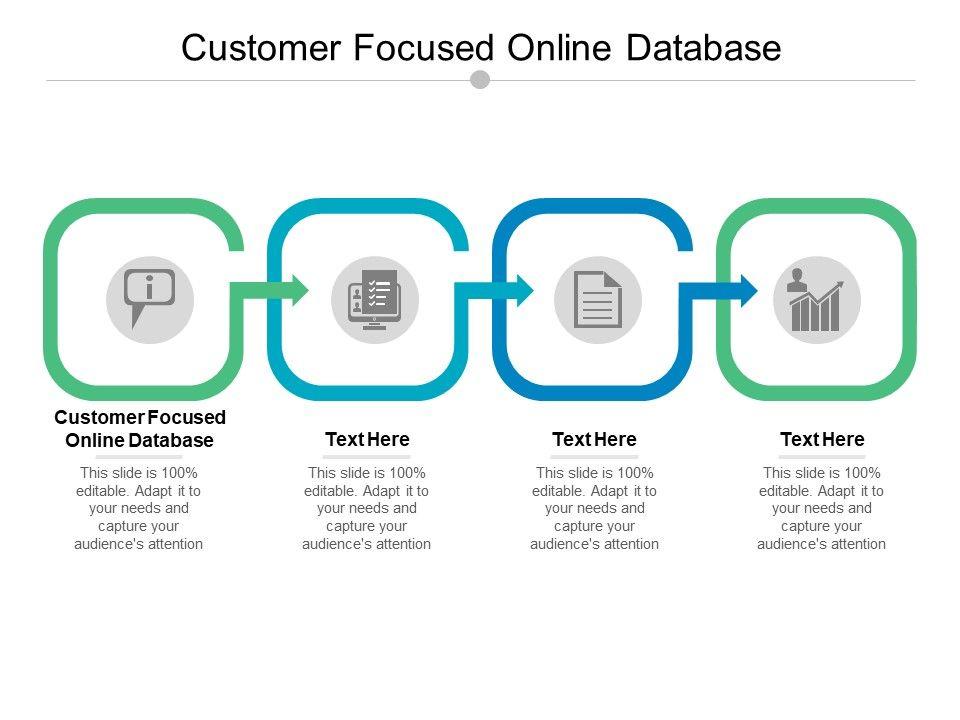 Customer Focused Online Database

Customer Focused Online Database

This slide is 100% editable. Adapt it to your needs and capture your audience's attention

Text Here

This slide is 100% editable. Adapt it to your needs and capture your audience's attention

Text Here

This slide is 100% editable. Adapt it to your needs and capture your audience's attention

Text Here

This slide is 100% editable. Adapt it to your needs and capture your audience's attention